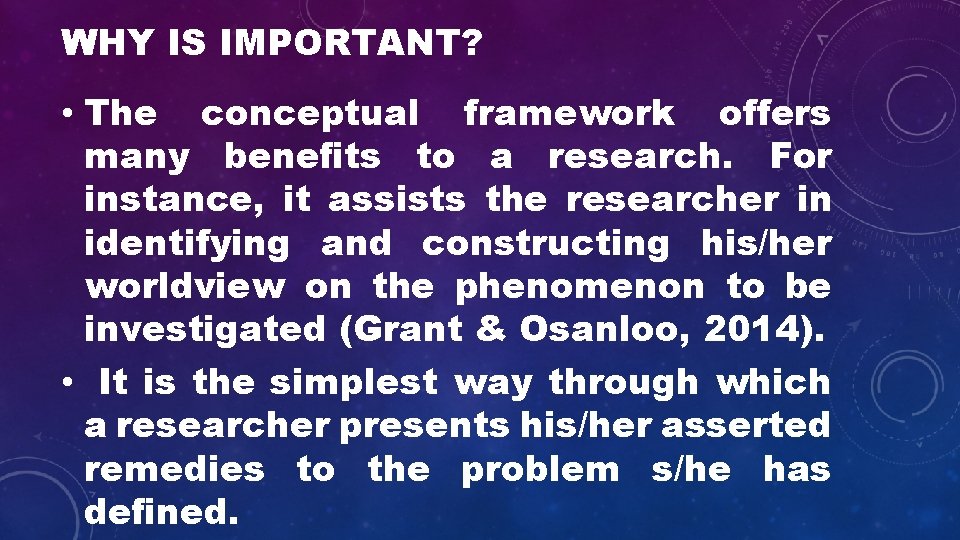 WHY IS IMPORTANT?

• The conceptual framework offers many benefits to a research. For instance, it assists the researcher in identifying and constructing his/her worldview on the phenomenon to be investigated (Grant & Osanloo, 2014).

• It is the simplest way through which a researcher presents his/her asserted remedies to the problem s/he has defined.